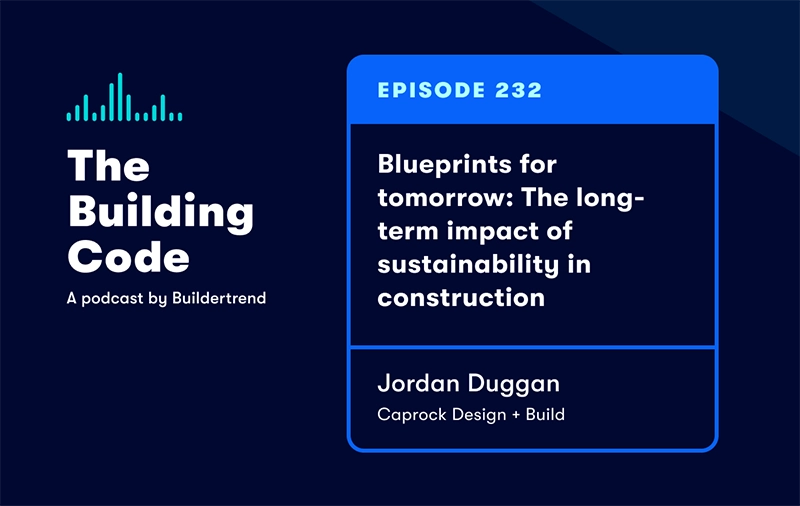 The Building Code

A podcast by Buildertrend

EPISODE 232

Blueprints for tomorrow: The long-term impact of sustainability in construction

Jordan Duggan

Caprock Design + Build